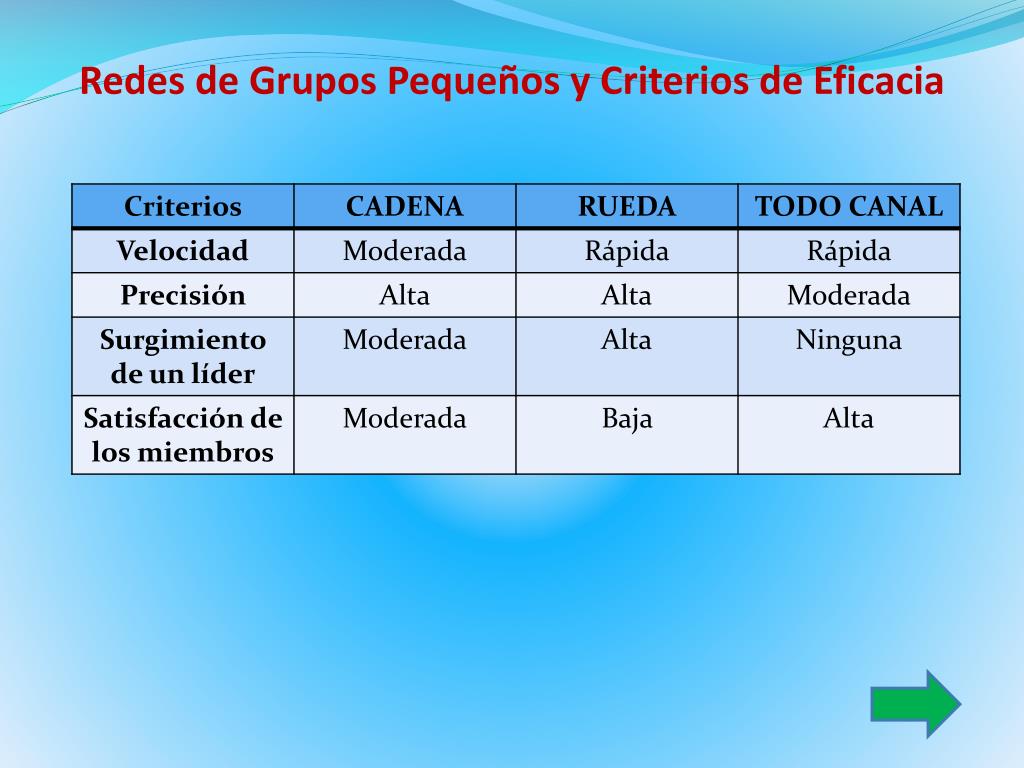 Redes de Grupos Pequeños y Criterios de Eficacia

| Criterios | CADENA | RUEDA | TODO CANAL |
|---|---|---|---|
| Velocidad | Moderada | Rápida | Rápida |
| Precisión | Alta | Alta | Moderada |
| Surgimiento de un líder | Moderada | Alta | Ninguna |
| Satisfacción de los miembros | Moderada | Baja | Alta |